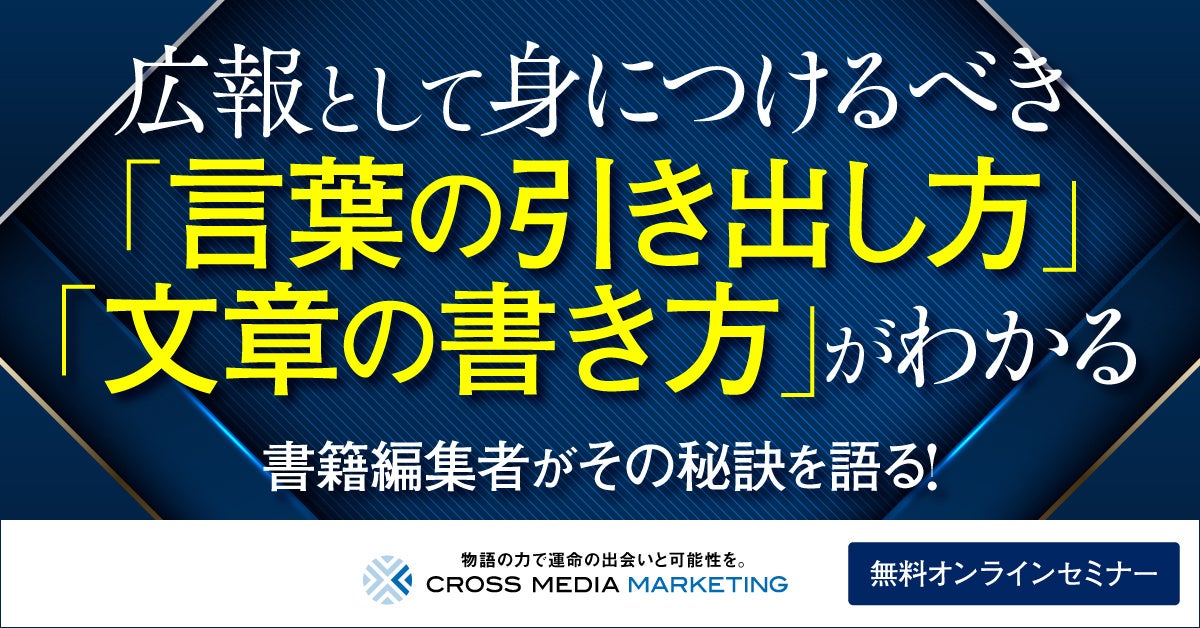 広報として身につけるべき
「言葉の引き出し方」
「文章の書き方」がわかる

書籍編集者がその秘訣を語る!

物語の力で運命の出会いと可能性を。
CROSS MEDIA MARKETING

無料オンラインセミナー